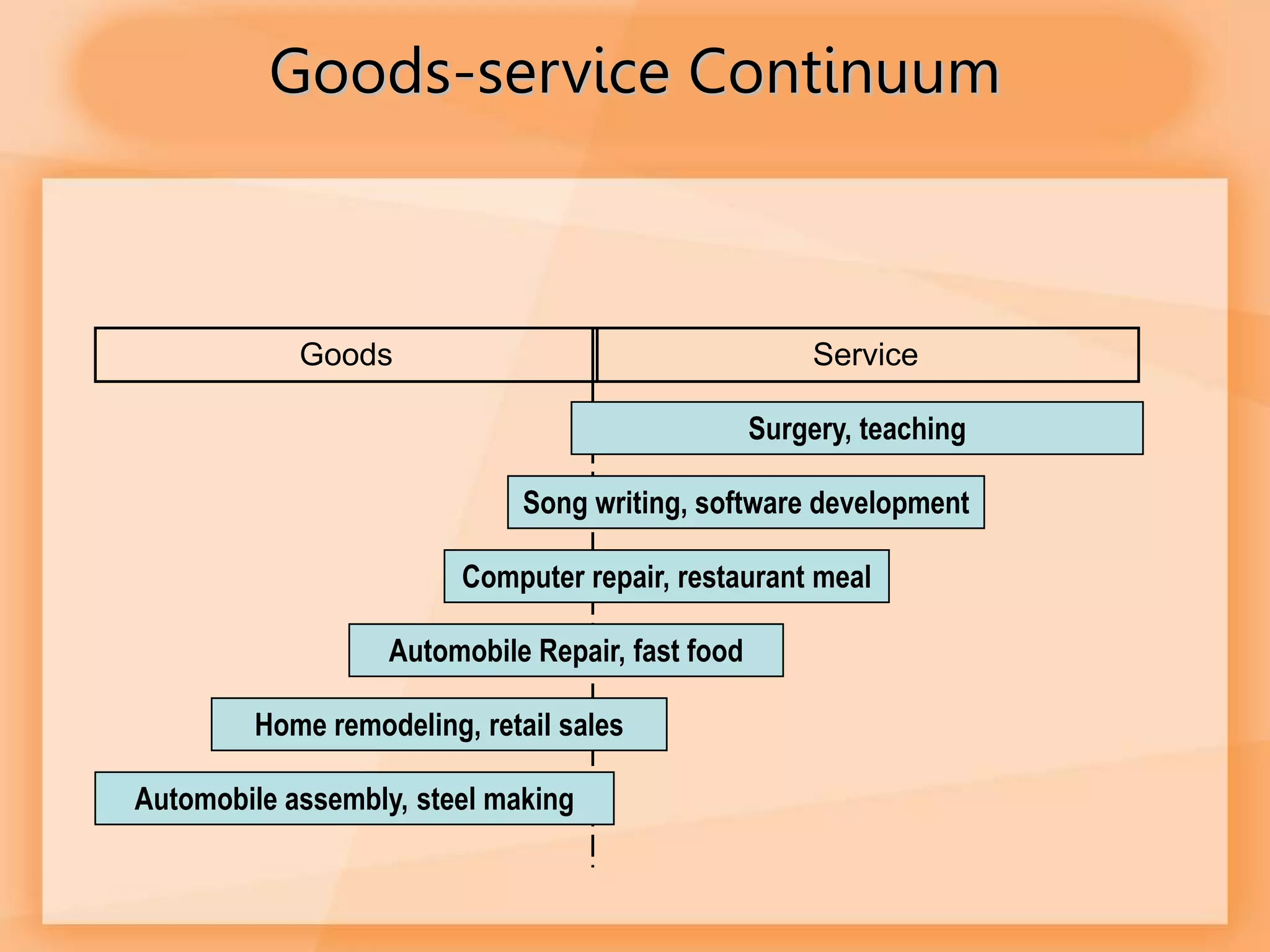 Goods-service Continuum

Goods

Service

Surgery, teaching

Song writing, software development

Computer repair, restaurant meal

Automobile Repair, fast food

Home remodeling, retail sales

Automobile assembly, steel making